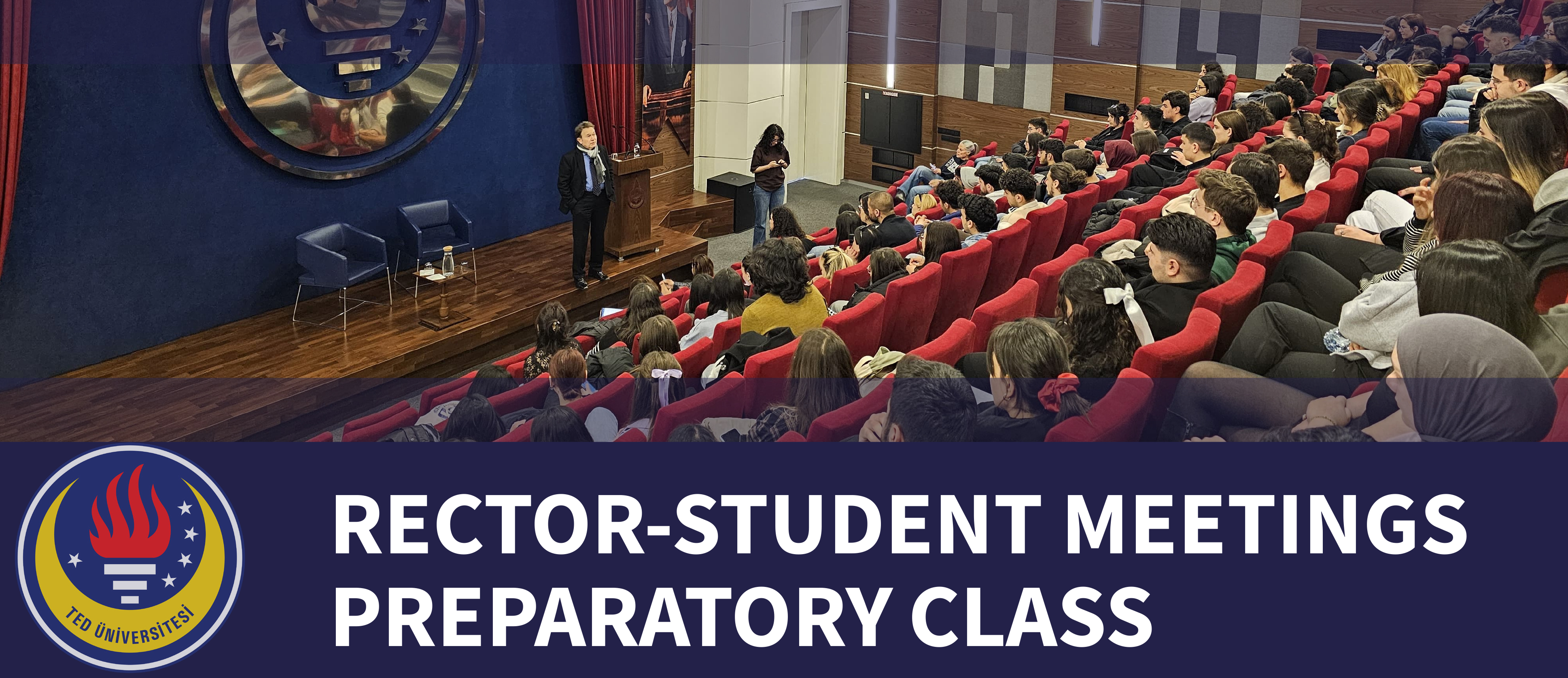 TED ÜNİVERSİTESİ

RECTOR-STUDENT MEETINGS
PREPARATORY CLASS